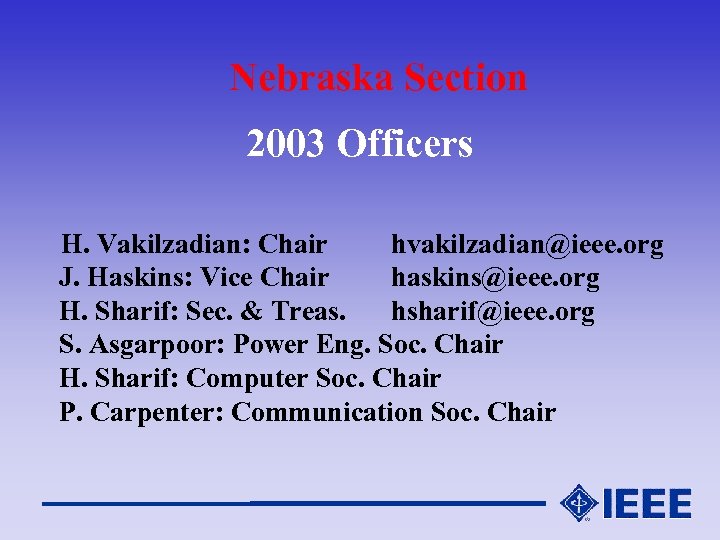 Nebraska Section

2003 Officers

H. Vakilzadian: Chair hvakilzadian@ieee.org
J. Haskins: Vice Chair haskins@ieee.org
H. Sharif: Sec. & Treas. hsharif@ieee.org
S. Asgarpoor: Power Eng. Soc. Chair
H. Sharif: Computer Soc. Chair
P. Carpenter: Communication Soc. Chair

IEEE